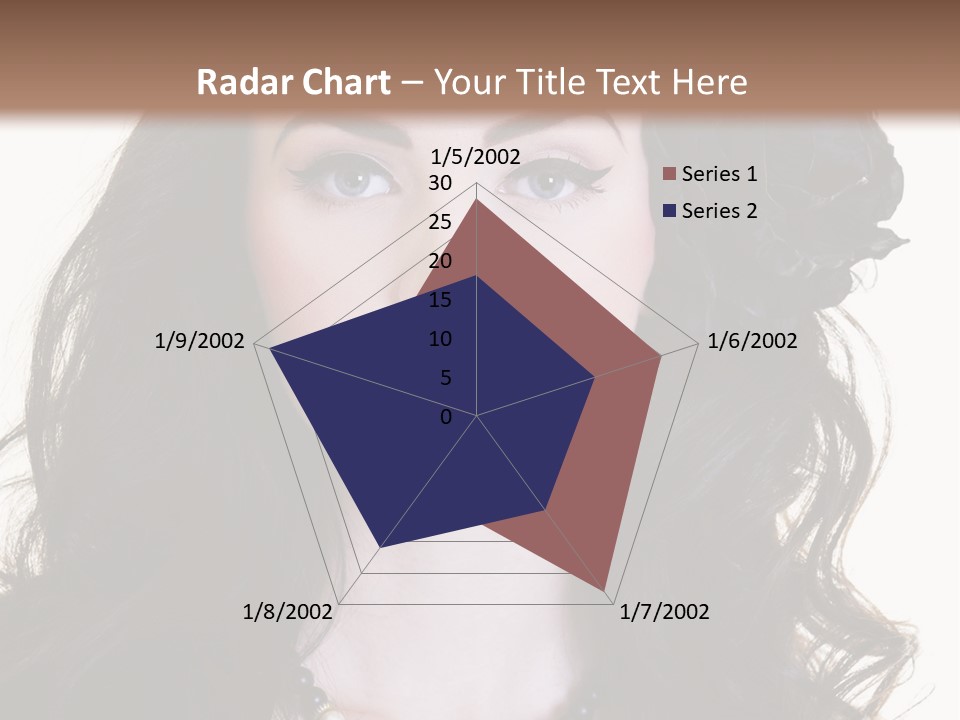 Radar Chart – Your Title Text Here

1/5/2002
30
25
20
15
10
5
0
1/6/2002
1/7/2002
1/8/2002
1/9/2002

Series 1
Series 2